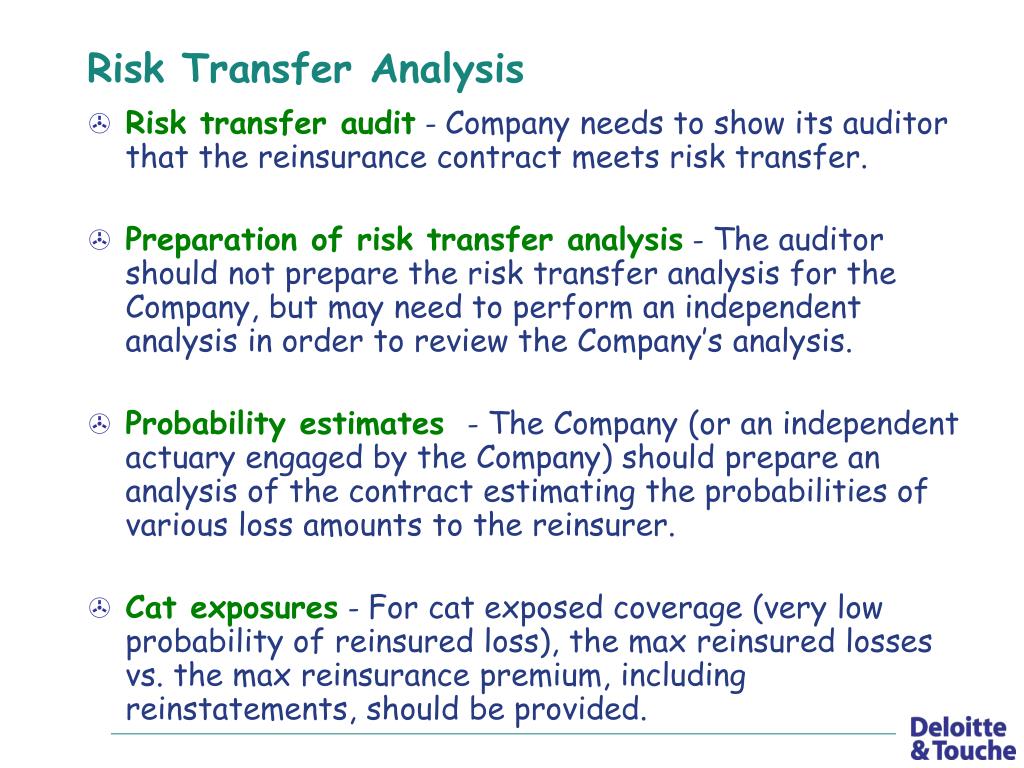 Risk Transfer Analysis

Risk transfer audit - Company needs to show its auditor that the reinsurance contract meets risk transfer.

Preparation of risk transfer analysis - The auditor should not prepare the risk transfer analysis for the Company, but may need to perform an independent analysis in order to review the Company's analysis.

Probability estimates - The Company (or an independent actuary engaged by the Company) should prepare an analysis of the contract estimating the probabilities of various loss amounts to the reinsurer.

Cat exposures - For cat exposed coverage (very low probability of reinsured loss), the max reinsured losses vs. the max reinsurance premium, including reinstatements, should be provided.

Deloitte & Touche